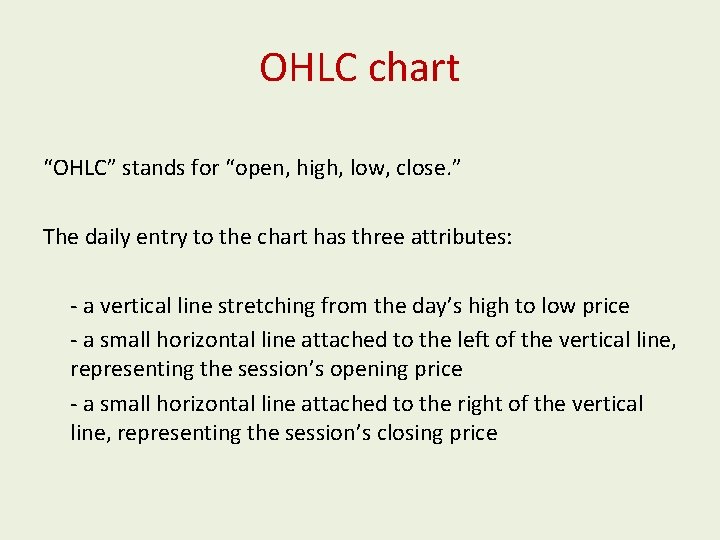 OHLC chart

“OHLC” stands for “open, high, low, close.”

The daily entry to the chart has three attributes:

- a vertical line stretching from the day’s high to low price
- a small horizontal line attached to the left of the vertical line, representing the session’s opening price
- a small horizontal line attached to the right of the vertical line, representing the session’s closing price